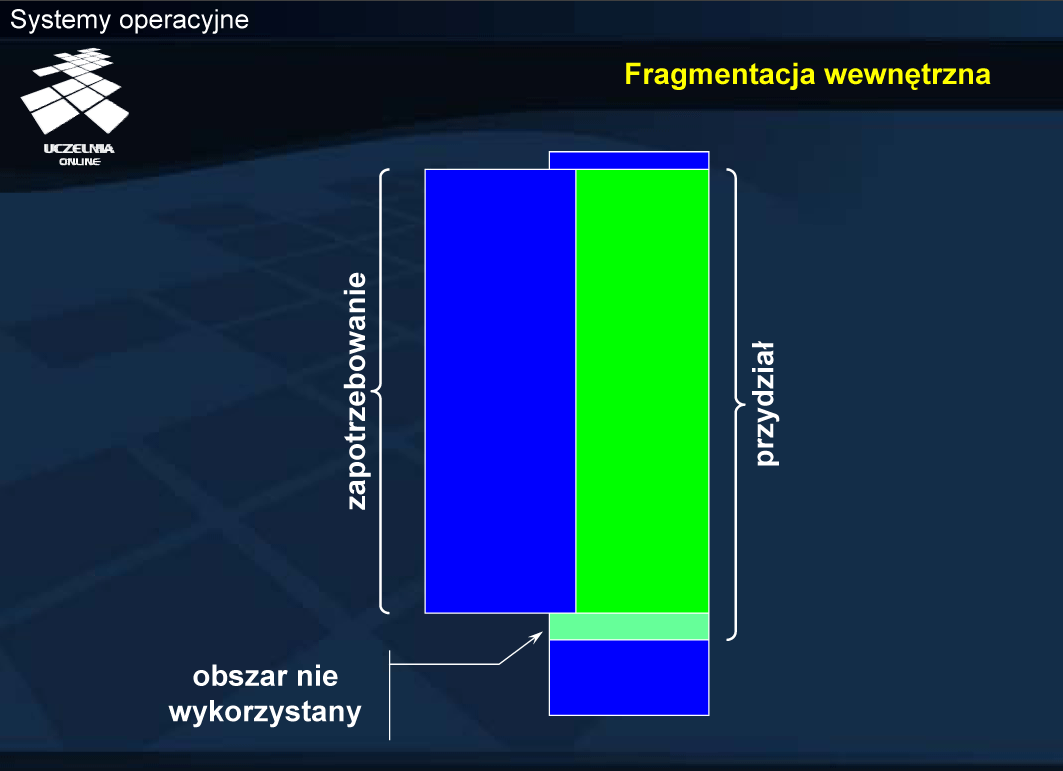 Systemy operacyjne

UCZELNIA ONLINE

Fragmentacja wewnętrzna

zapotrzebowanie

przydział

obszar nie wykorzystany